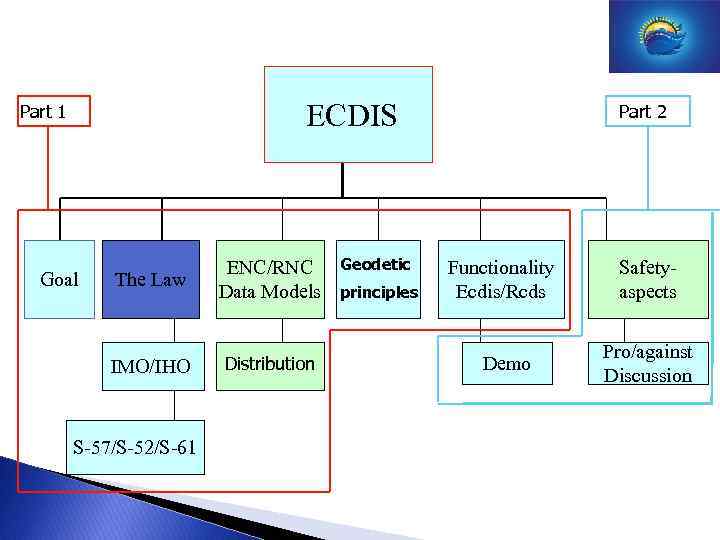 Part 1

ECDIS

Part 2

Goal

The Law

ENC/RNC Data Models

Geodetic principles

Functionality Ecdis/Rcds

Safety-aspects

IMO/IHO

Distribution

Demo

Pro/against Discussion

S-57/S-52/S-61